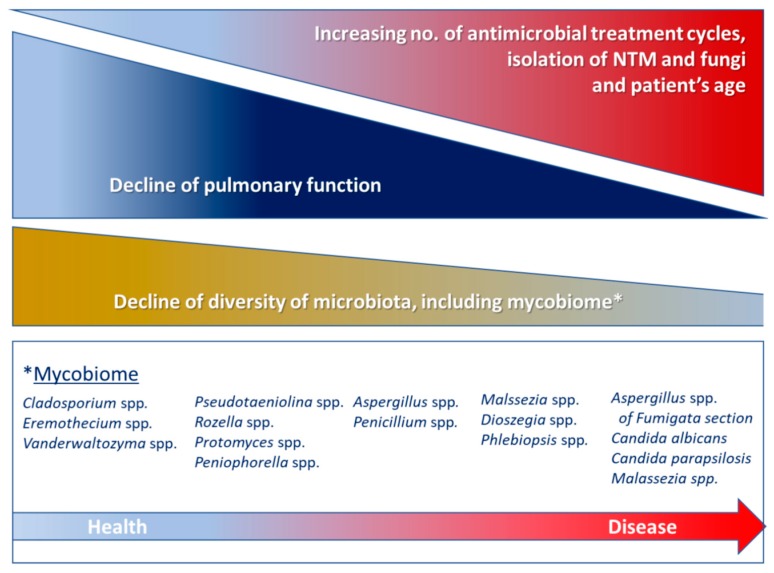 Increasing no. of antimicrobial treatment cycles, isolation of NTM and fungi and patient's age

Decline of pulmonary function

Decline of diversity of microbiota, including mycobiome*

*Mycobiome

Cladosporium spp.
Eremothecium spp.
Vanderwaltozyma spp.

Pseudotaeniolina spp.
Rozella spp.
Protomyces spp.
Peniophorella spp.

Aspergillus spp.
Penicillium spp.

Malssezia spp.
Dioszegia spp.
Phlebiopsis spp.

Aspergillus spp. of Fumigata section
Candida albicans
Candida parapsilosis
Malassezia spp.

Health

Disease